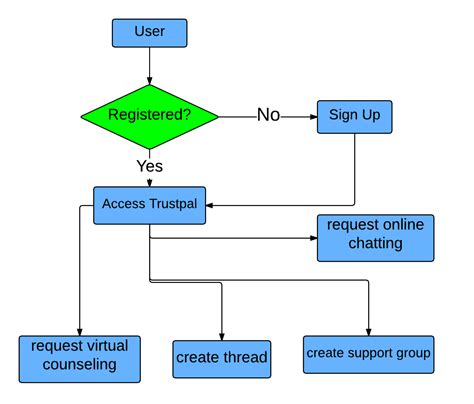 User

Registered?

No

Sign Up

Yes

Access Trustpal

request online chatting

request virtual counseling

create thread

create support group